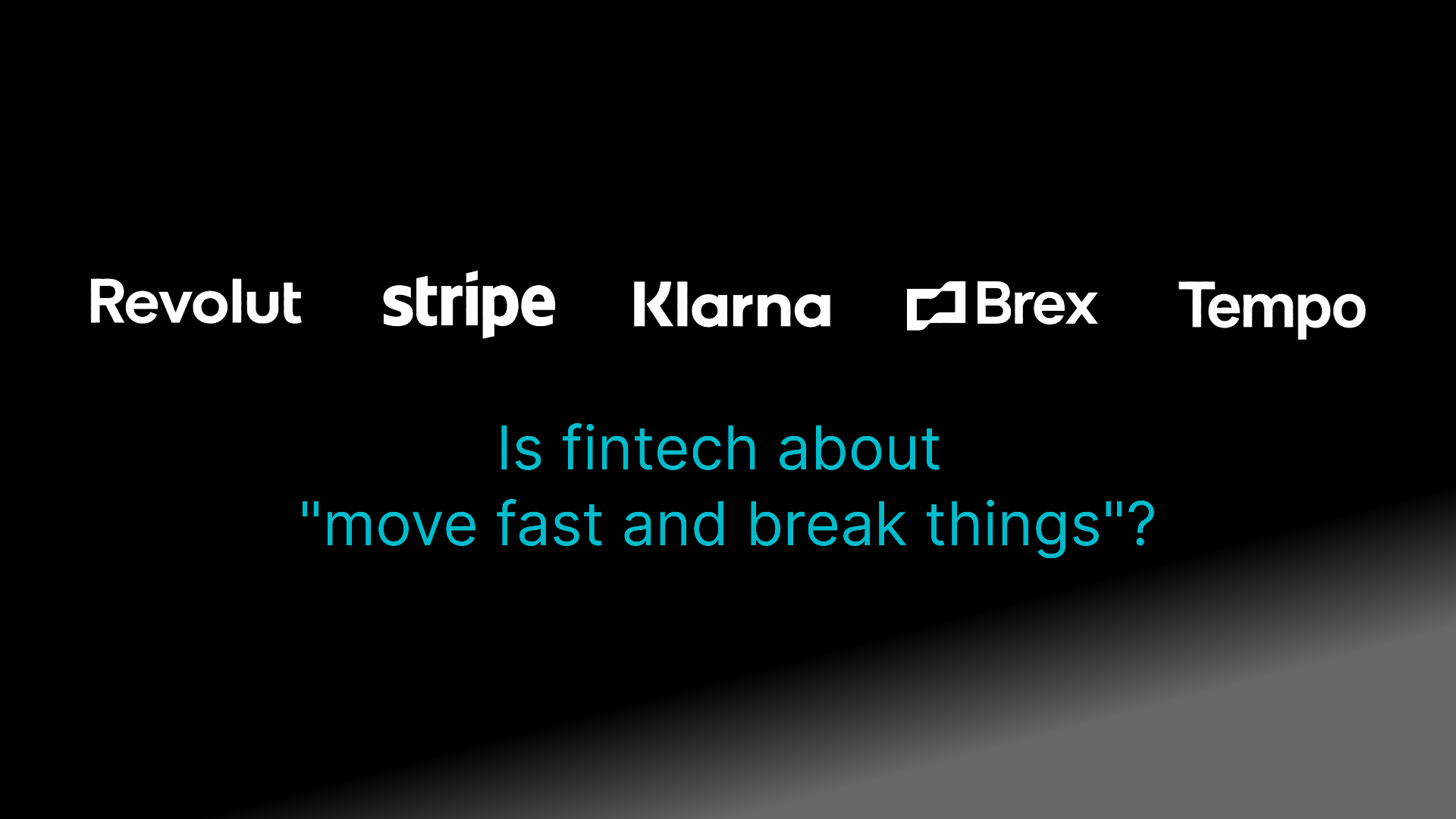 Revolut stripe Klarna Brex Tempo

Is fintech about "move fast and break things"?